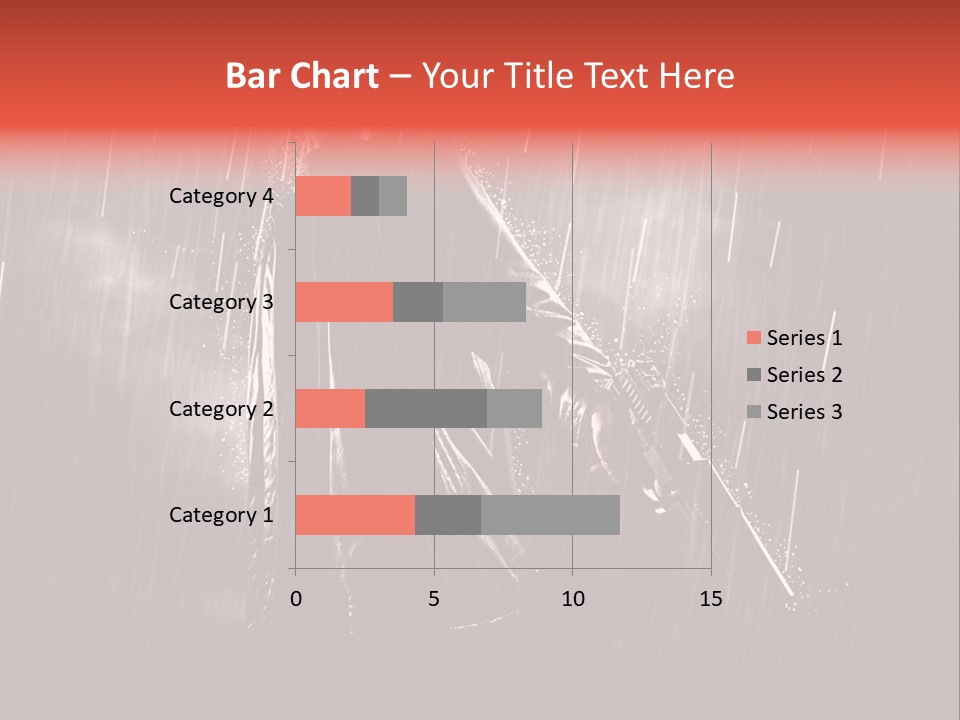 Bar Chart – Your Title Text Here

Category 4
Category 3
Category 2
Category 1

0
5
10
15

Series 1
Series 2
Series 3